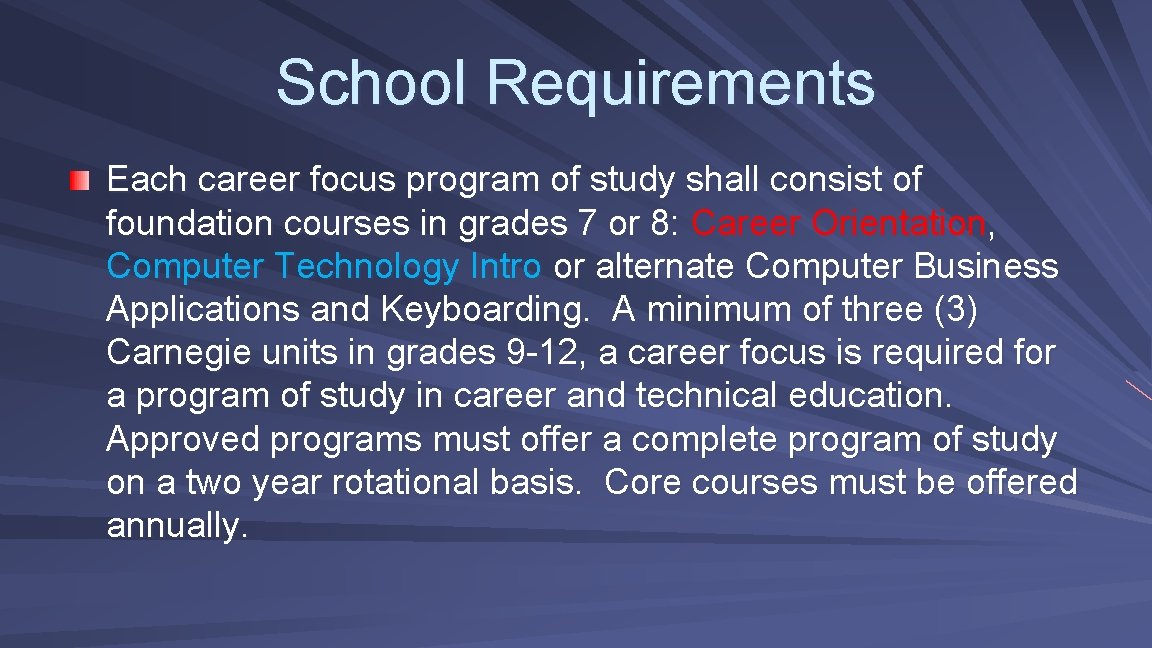 School Requirements

Each career focus program of study shall consist of foundation courses in grades 7 or 8: Career Orientation, Computer Technology Intro or alternate Computer Business Applications and Keyboarding. A minimum of three (3) Carnegie units in grades 9-12, a career focus is required for a program of study in career and technical education. Approved programs must offer a complete program of study on a two year rotational basis. Core courses must be offered annually.